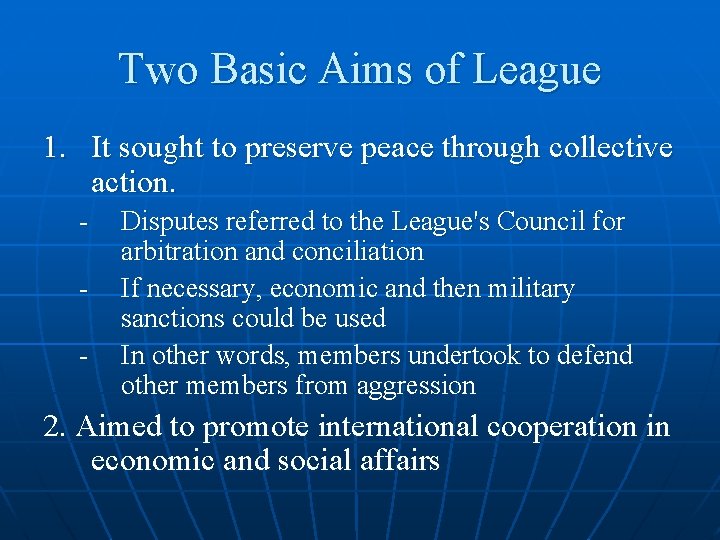 Two Basic Aims of League

1. It sought to preserve peace through collective action.

- Disputes referred to the League's Council for arbitration and conciliation
- If necessary, economic and then military sanctions could be used
- In other words, members undertook to defend other members from aggression

2. Aimed to promote international cooperation in economic and social affairs